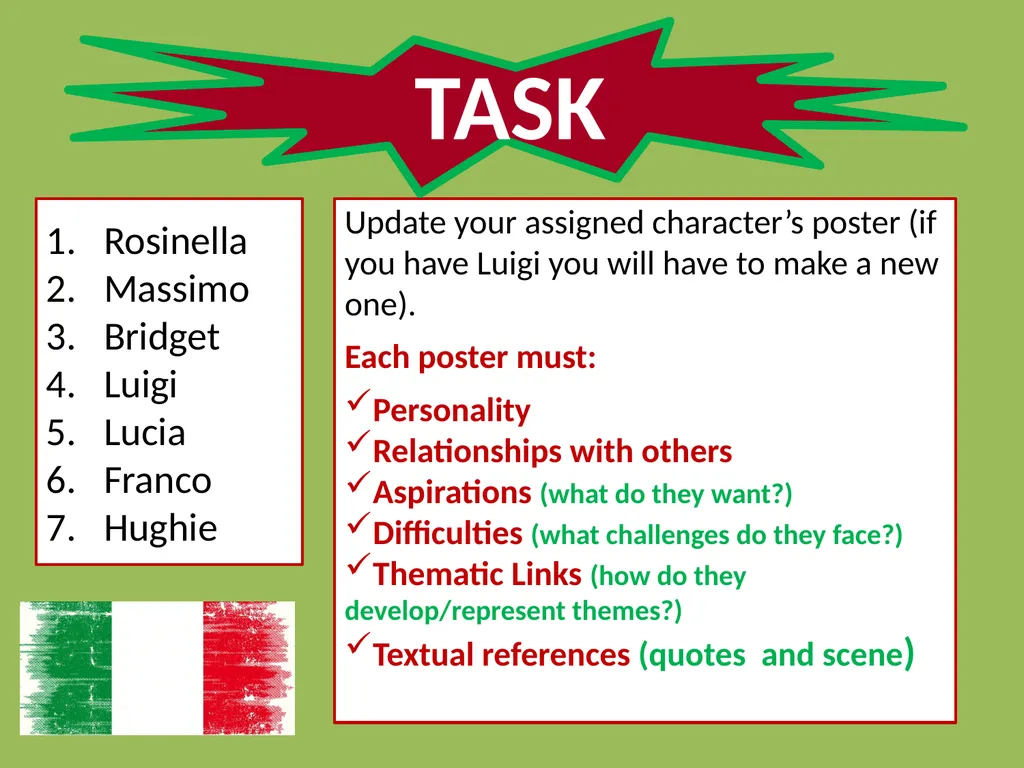 TASK

1. Rosinella
2. Massimo
3. Bridget
4. Luigi
5. Lucia
6. Franco
7. Hughie

Update your assigned character’s poster (if you have Luigi you will have to make a new one).

Each poster must:

✓Personality
✓Relationships with others
✓Aspirations (what do they want?)
✓Difficulties (what challenges do they face?)
✓Thematic Links (how do they develop/represent themes?)
✓Textual references (quotes and scene)